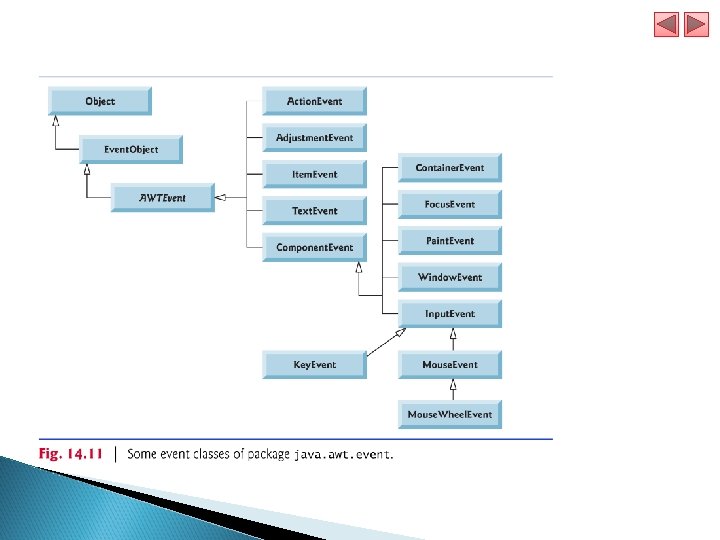 Object

EventObject

AWTEvent

ActionEvent

AdjustmentEvent

ItemEvent

TextEvent

ComponentEvent

ContainerEvent

FocusEvent

PaintEvent

WindowEvent

InputEvent

KeyEvent

MouseEvent

MouseWheelEvent

Fig. 14.11 | Some event classes of package java.awt.event.